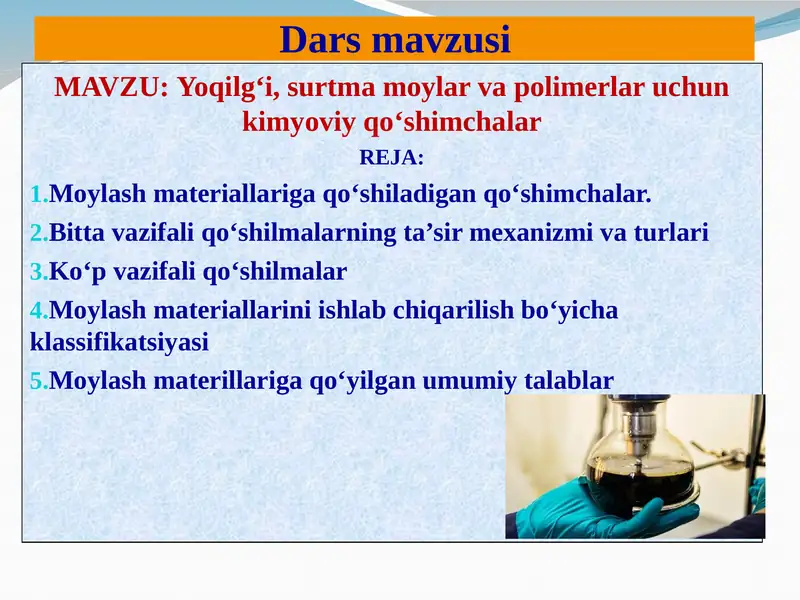 Dars mavzusi

MAVZU: Yoqilg‘i, surtma moylar va polimerlar uchun kimyoviy qo‘shimchalar

REJA:

1.Moylash materiallariga qo‘shiladigan qo‘shimchalar.

2.Bitta vazifali qo‘shilmalarning ta’sir mexanizmi va turlari

3.Ko‘p vazifali qo‘shilmalar

4.Moylash materiallarini ishlab chiqarilish bo‘yicha klassifikatsiyasi

5.Moylash materillariga qo‘yilgan umumiy talablar